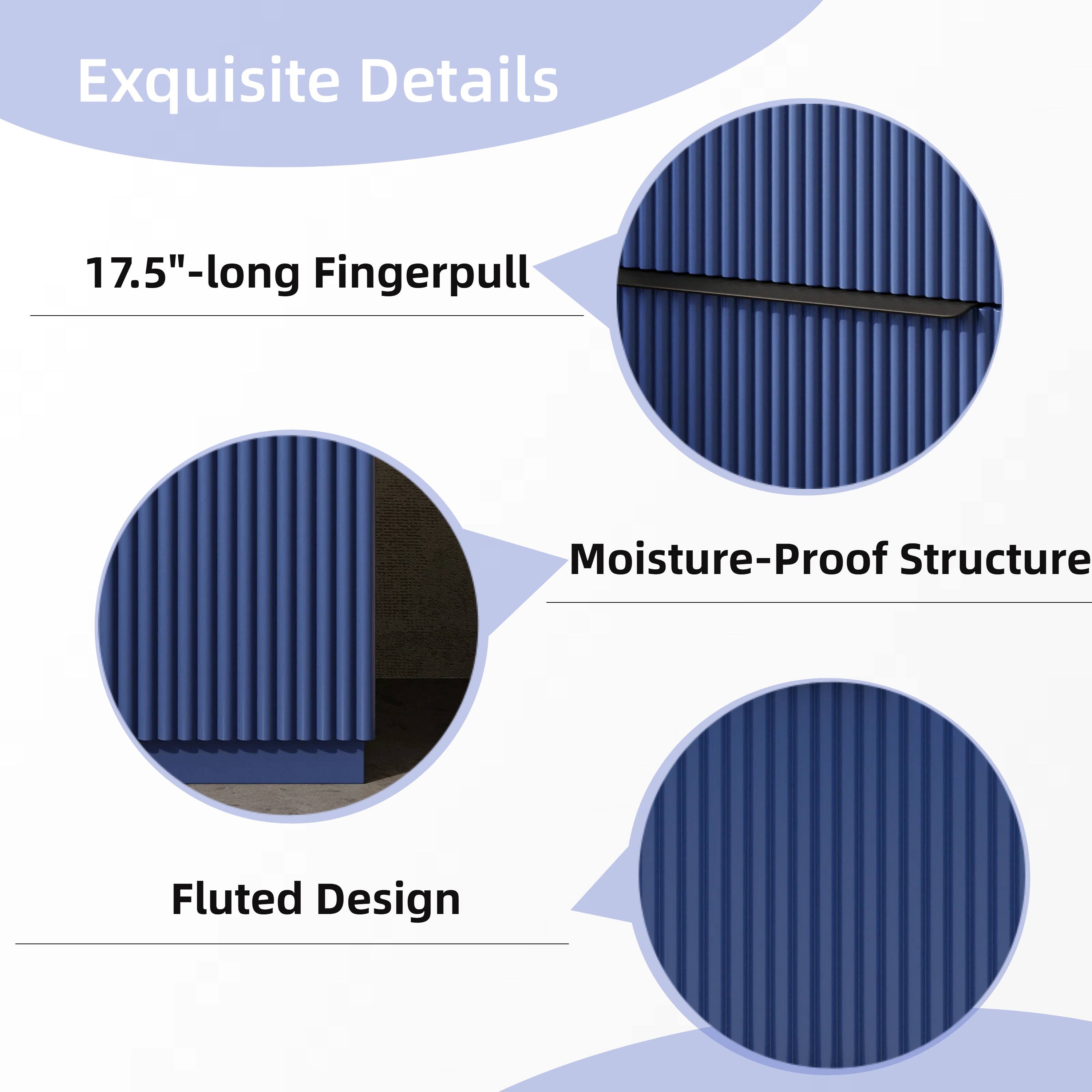 Exquisite Details

17.5"-long Fingerpull

Moisture-Proof Structure

Fluted Design